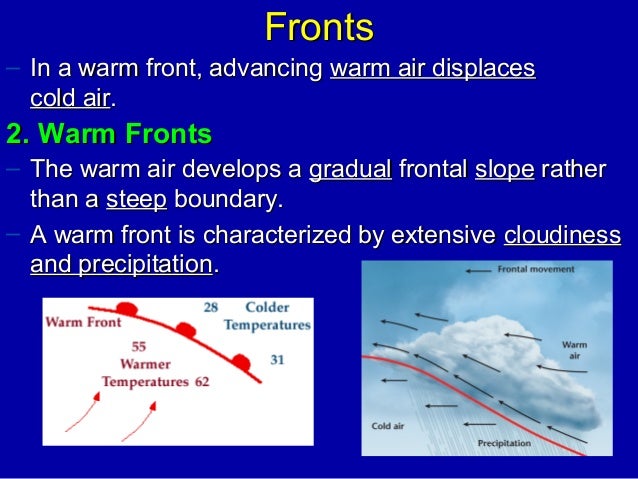 Fronts

– In a warm front, advancing warm air displaces cold air.

2. Warm Fronts

– The warm air develops a gradual frontal slope rather than a steep boundary.

– A warm front is characterized by extensive cloudiness and precipitation.

Warm Front
28
Colder Temperatures
55
Warmer Temperatures 62
31

Frontal movement
Warm air
Cold air
Precipitation